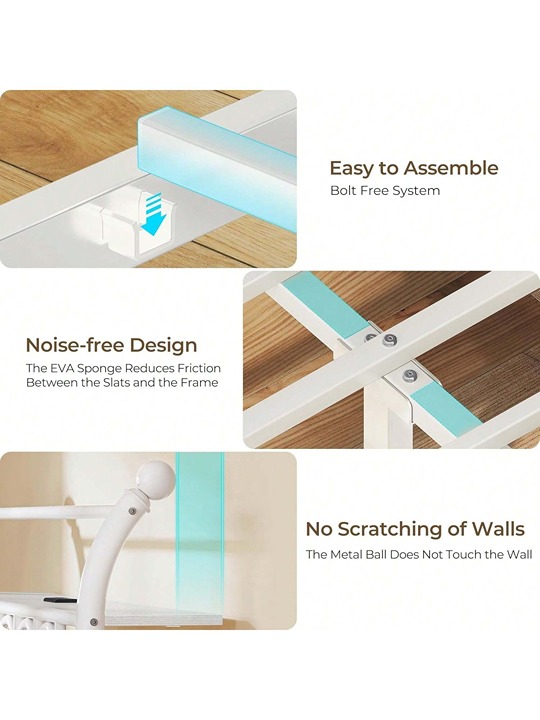 Easy to Assemble
Bolt Free System

Noise-free Design
The EVA Sponge Reduces Friction Between the Slats and the Frame

No Scratching of Walls
The Metal Ball Does Not Touch the Wall